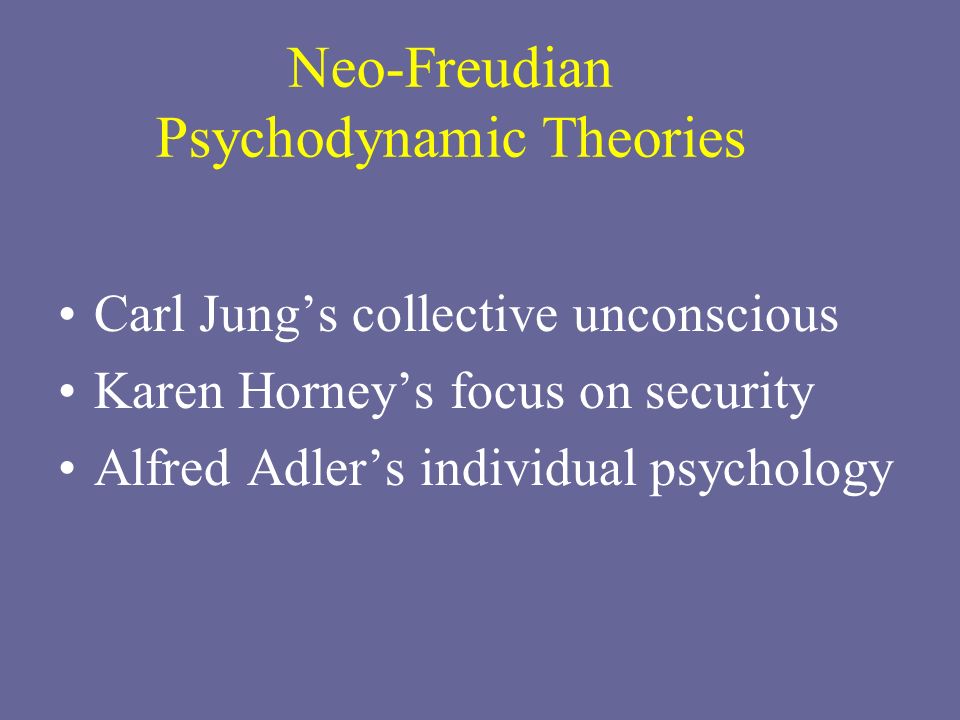 Neo-Freudian Psychodynamic Theories

• Carl Jung’s collective unconscious
• Karen Horney’s focus on security
• Alfred Adler’s individual psychology